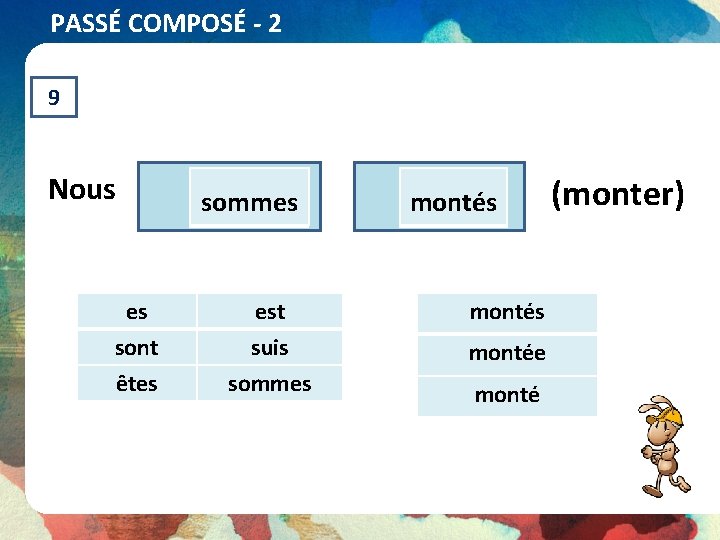 PASSÉ COMPOSÉ - 2

9

Nous sommes montés (monter)

| es | est |
|---|---|
| sont | suis |
| êtes | sommes |

| montés |
|---|
| montée |
| monté |